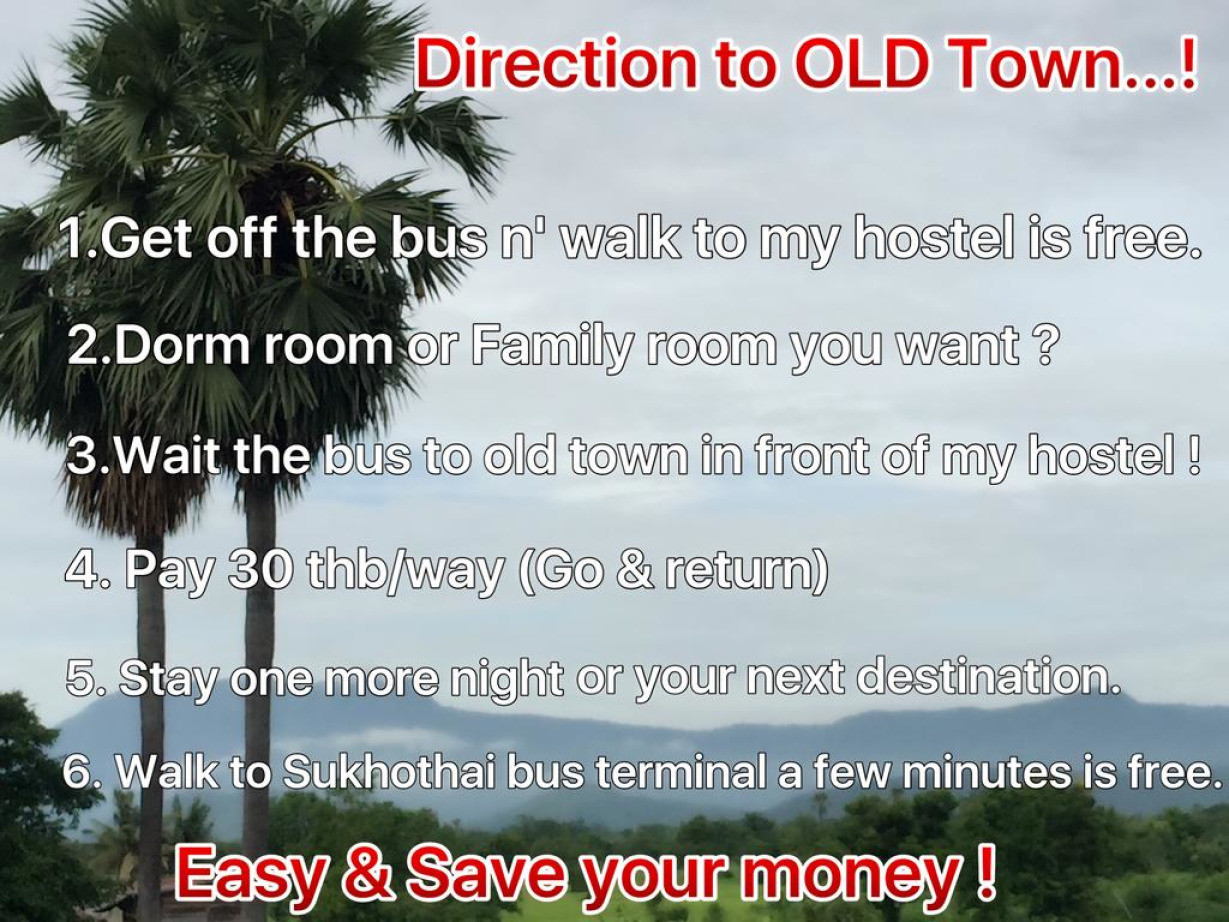 Direction to OLD Town...!

1.Get off the bus n' walk to my hostel is free.

2.Dorm room or Family room you want ?

3.Wait the bus to old town in front of my hostel !

4. Pay 30 thb/way (Go & return)

5. Stay one more night or your next destination.

6. Walk to Sukhothai bus terminal a few minutes is free.

Easy & Save your money !